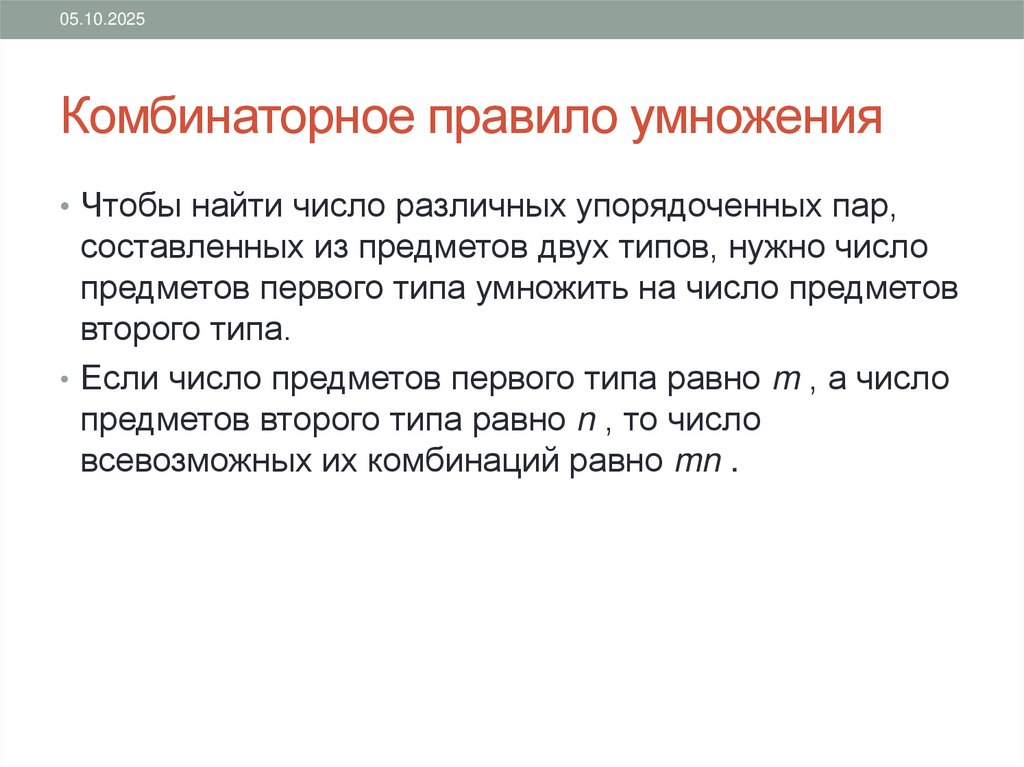 05.10.2025

Комбинаторное правило умножения

• Чтобы найти число различных упорядоченных пар, составленных из предметов двух типов, нужно число предметов первого типа умножить на число предметов второго типа.

• Если число предметов первого типа равно $m$ , а число предметов второго типа равно $n$ , то число всевозможных их комбинаций равно $mn$ .